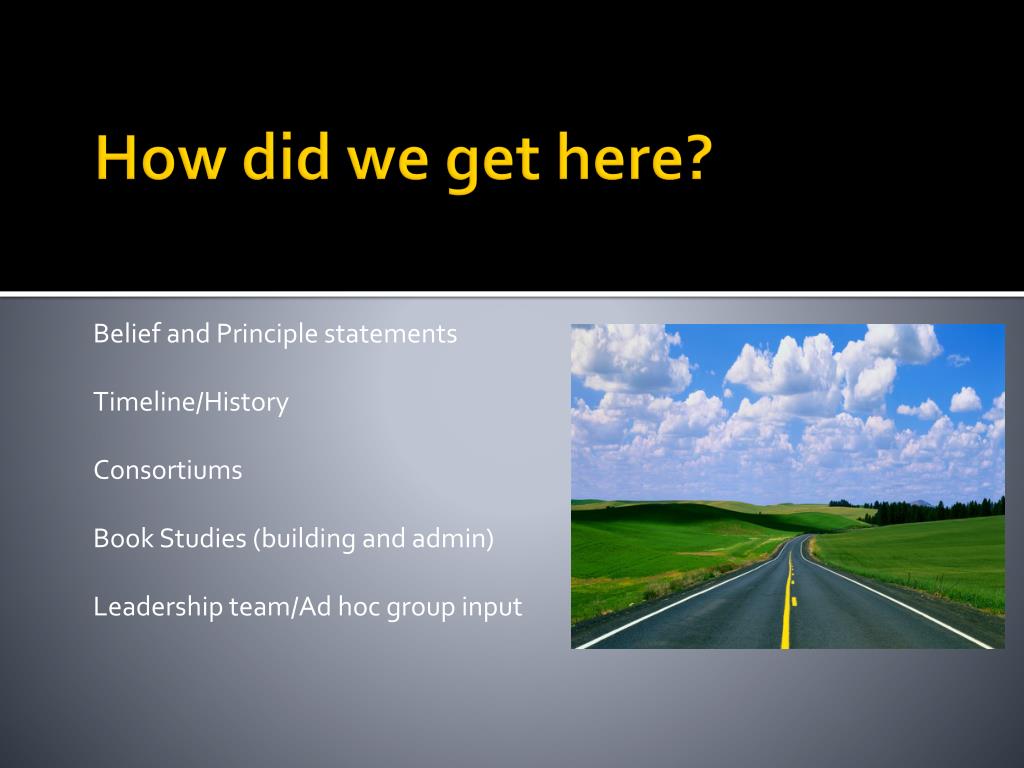 How did we get here?

Belief and Principle statements

Timeline/History

Consortiums

Book Studies (building and admin)

Leadership team/Ad hoc group input